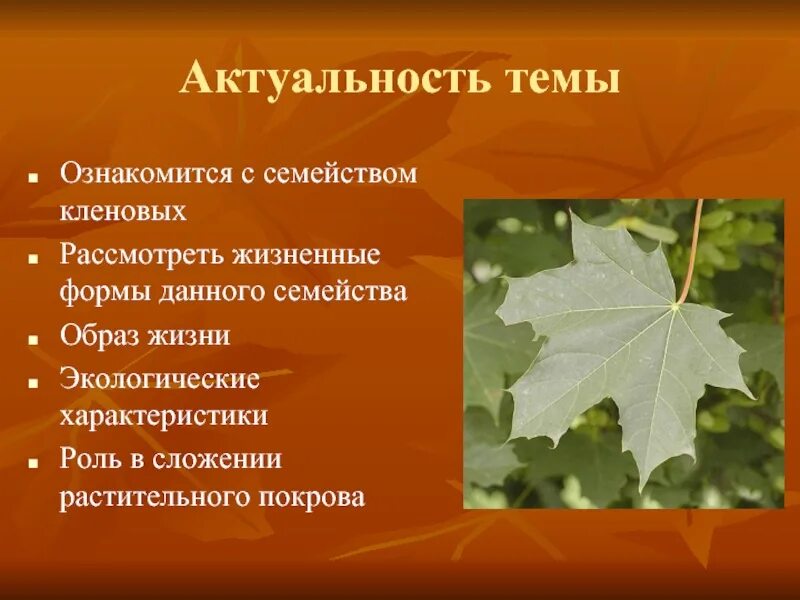 Актуальность темы

- Ознакомится с семейством кленовых
- Рассмотреть жизненные формы данного семейства
- Образ жизни
- Экологические характеристики
- Роль в сложении растительного покрова